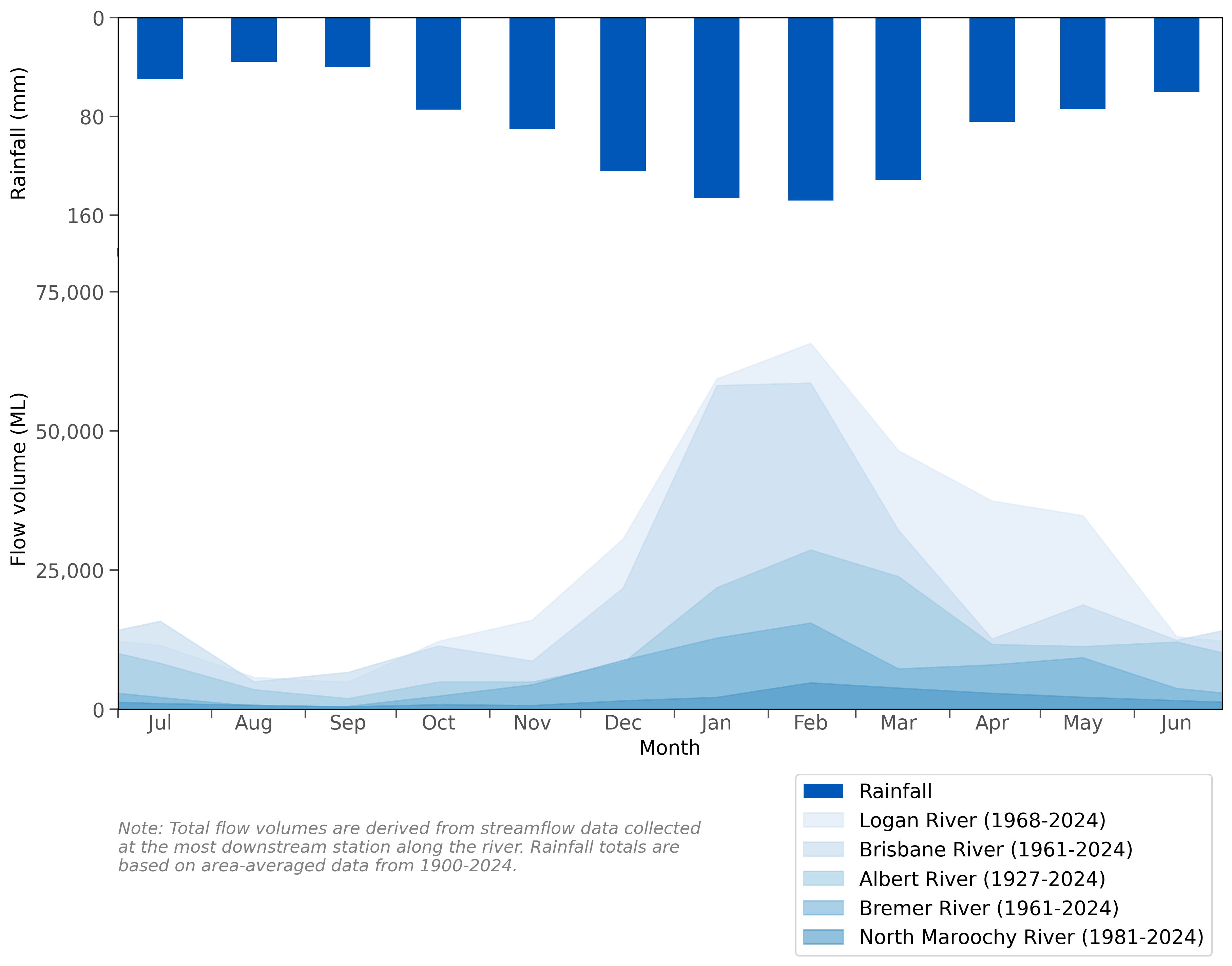 Rainfall (mm)

0

80

160

Flow volume (ML)

75,000

50,000

25,000

0

Jul Aug Sep Oct Nov Dec Jan Feb Mar Apr May Jun

Month

Note: Total flow volumes are derived from streamflow data collected at the most downstream station along the river. Rainfall totals are based on area-averaged data from 1900-2024.

Rainfall
Logan River (1968-2024)
Brisbane River (1961-2024)
Albert River (1927-2024)
Bremer River (1961-2024)
North Maroochy River (1981-2024)